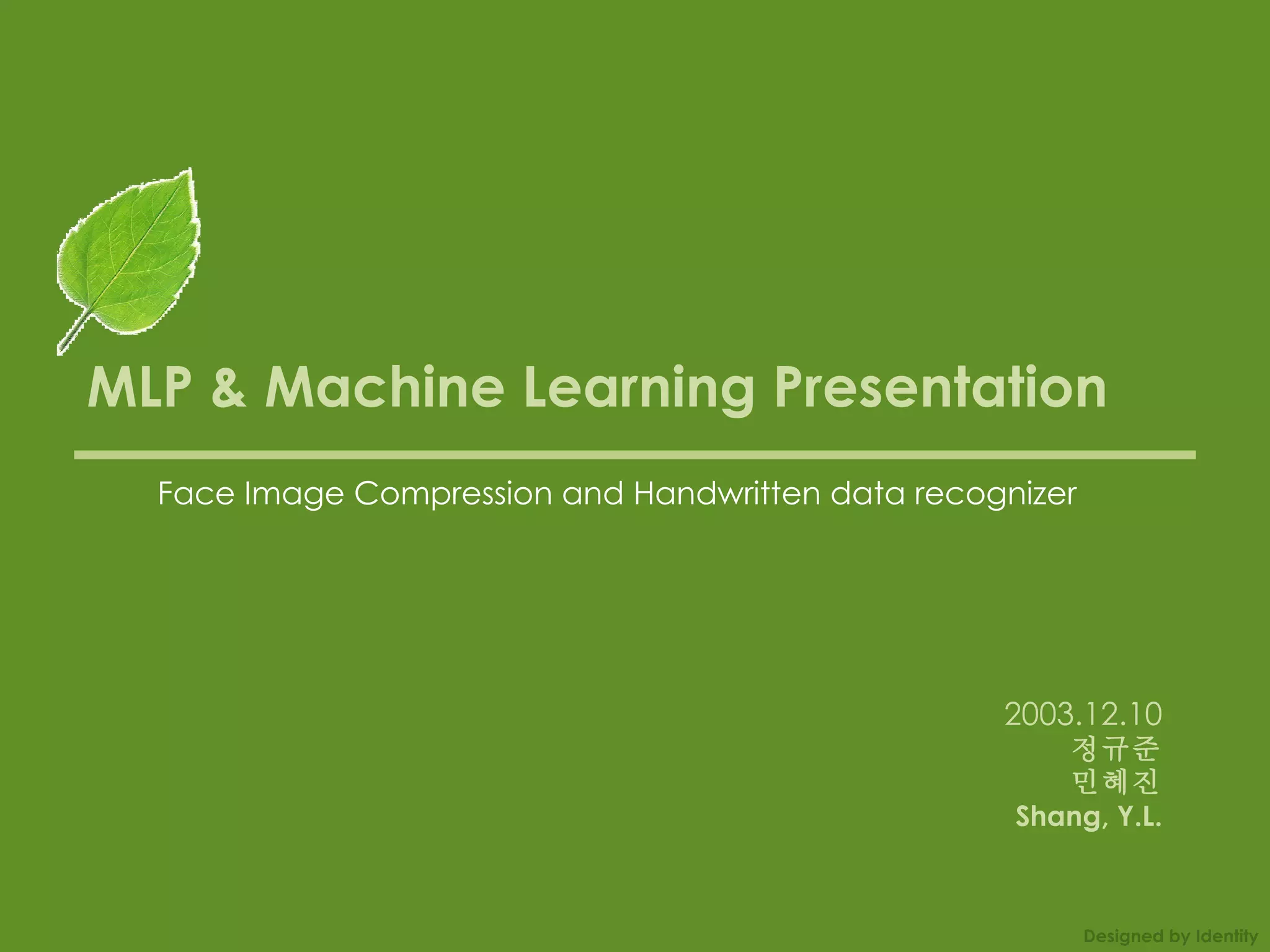 MLP & Machine Learning Presentation

Face Image Compression and Handwritten data recognizer

2003.12.10
정규준
민혜진
Shang, Y.L.

Designed by Identity